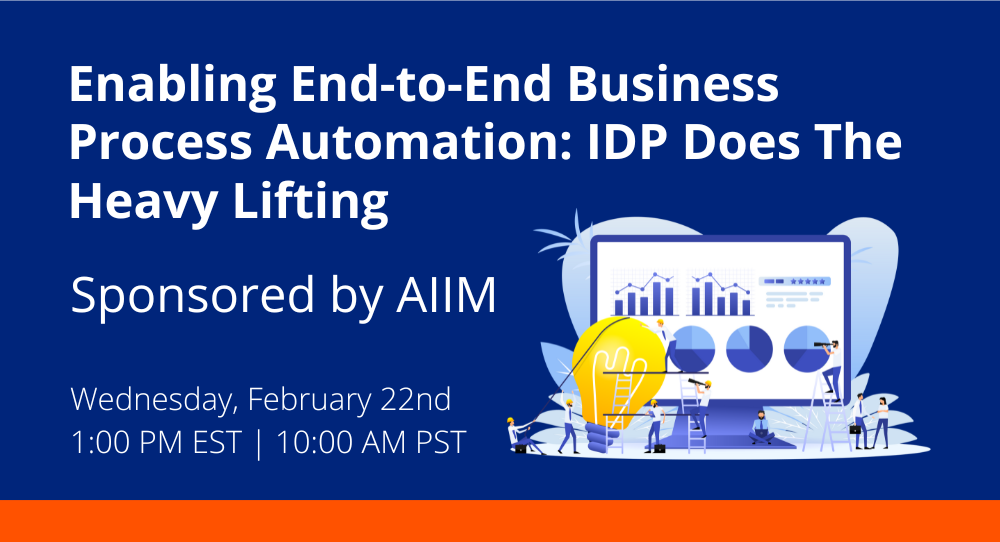 Enabling End-to-End Business Process Automation: IDP Does The Heavy Lifting

Sponsored by AIIM

Wednesday, February 22nd
1:00 PM EST | 10:00 AM PST